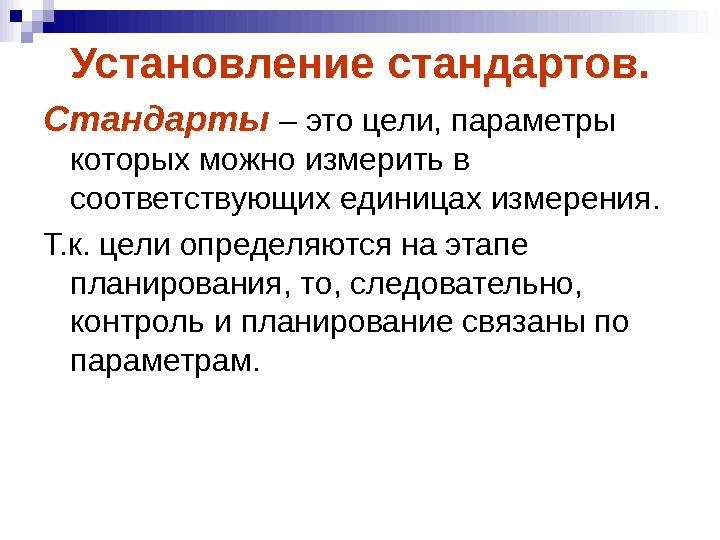 Установление стандартов.

Стандарты – это цели, параметры которых можно измерить в соответствующих единицах измерения.

Т.к. цели определяются на этапе планирования, то, следовательно, контроль и планирование связаны по параметрам.